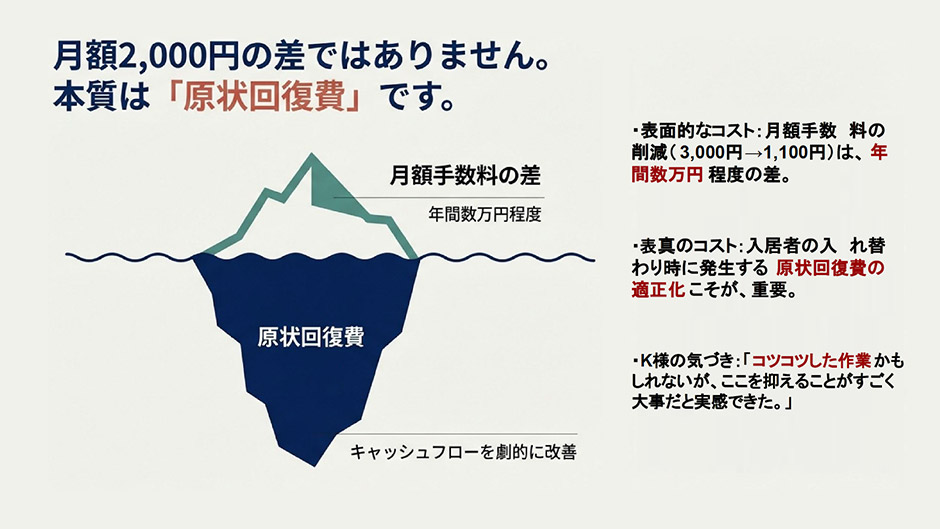 月額2,000円の差ではありません。
本質は「原状回復費」です。

月額手数料の差

年間数万円程度

原状回復費

キャッシュフローを劇的に改善

・表面的なコスト：月額手数 料の削減（3,000円→1,100円）は、年間数万円 程度の差。

・表真のコスト：入居者の入 れ替わり時に発生する 原状回復費の適正化 こそが、重要。

・K様の気づき：「コツコツした作業 かもしれないが、ここを抑えることがすごく大事だと実感できた。」